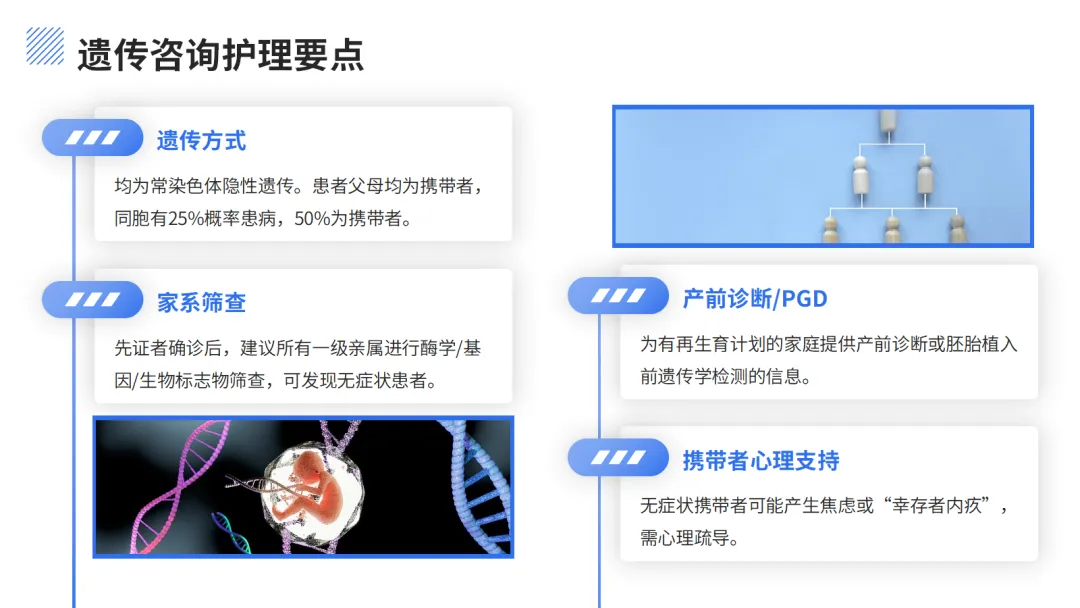 遗传咨询护理要点

遗传方式

均为常染色体隐性遗传。患者父母均为携带者，同胞有25%概率患病，50%为携带者。

家系筛查

先证者确诊后，建议所有一级亲属进行酶学/基因/生物标志物筛查，可发现无症状患者。

产前诊断/PGD

为有再生育计划的家庭提供产前诊断或胚胎植入前遗传学检测的信息。

携带者心理支持

无症状携带者可能产生焦虑或“幸存者内疚”，需心理疏导。